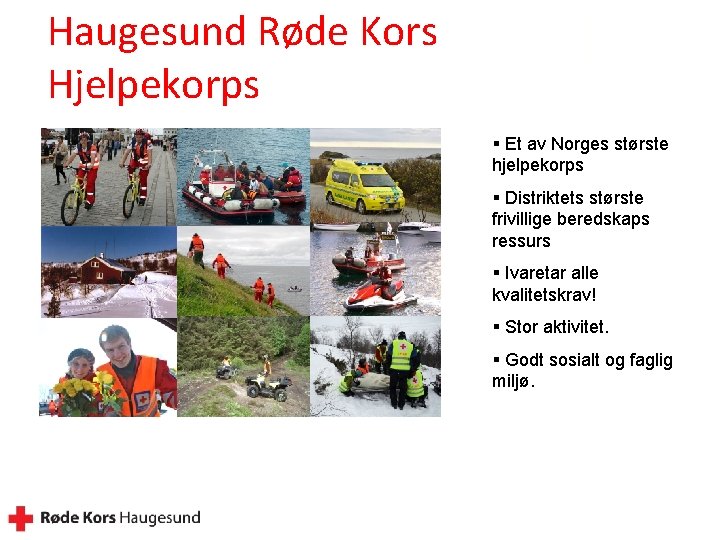 Haugesund Røde Kors Hjelpekorps

▪ Et av Norges største hjelpekorps

▪ Distriktets største frivillige beredskaps ressurs

▪ Ivaretar alle kvalitetskrav!

▪ Stor aktivitet.

▪ Godt sosialt og faglig miljø.

Røde Kors Haugesund